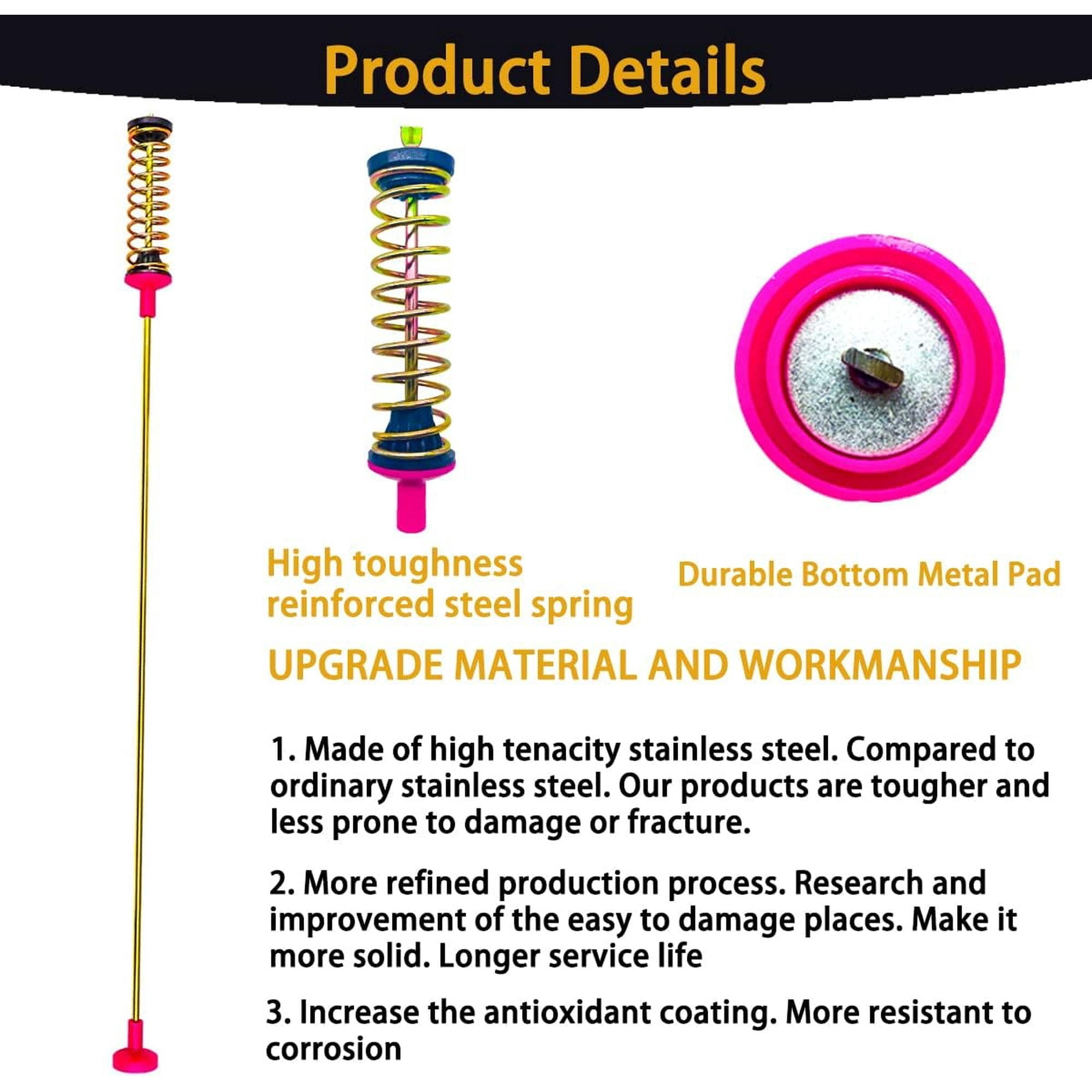 Product Details

High toughness reinforced steel spring

Durable Bottom Metal Pad

UPGRADE MATERIAL AND WORKMANSHIP

1. Made of high tenacity stainless steel. Compared to ordinary stainless steel. Our products are tougher and less prone to damage or fracture.

2. More refined production process. Research and improvement of the easy to damage places. Make it more solid. Longer service life

3. Increase the antioxidant coating. More resistant to corrosion